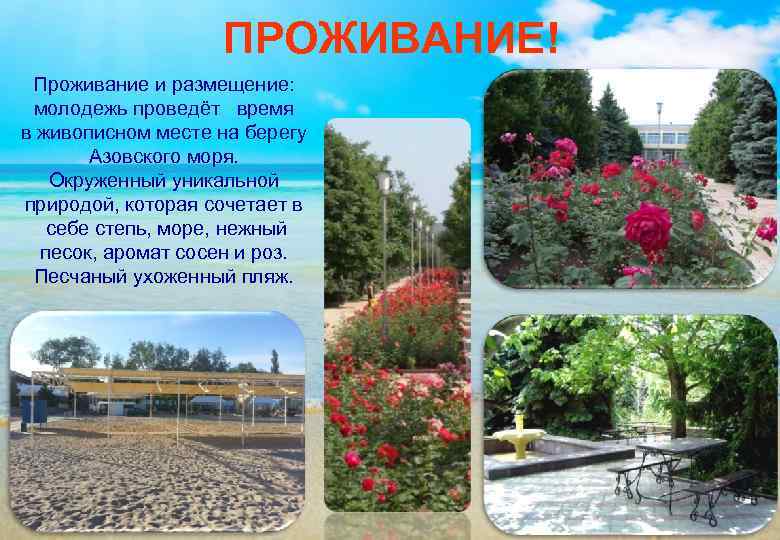 ПРОЖИВАНИЕ!

Проживание и размещение: молодежь проведёт время в живописном месте на берегу Азовского моря. Окруженный уникальной природой, которая сочетает в себе степь, море, нежный песок, аромат сосен и роз. Песчаный ухоженный пляж.